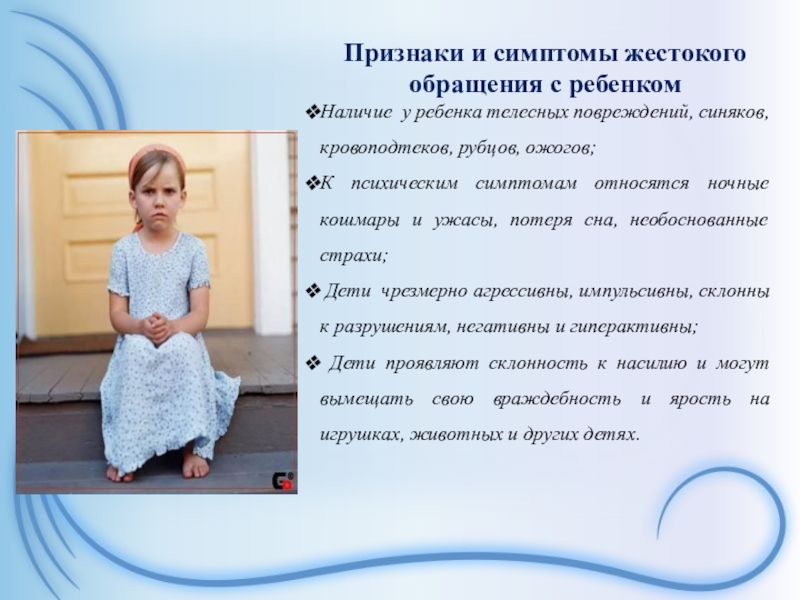 Признаки и симптомы жестокого обращения с ребенком

❖Наличие у ребенка телесных повреждений, синяков, кровоподтеков, рубцов, ожогов;

❖К психическим симптомам относятся ночные кошмары и ужасы, потеря сна, необоснованные страхи;

❖ Дети чрезмерно агрессивны, импульсивны, склонны к разрушениям, негативны и гиперактивны;

❖ Дети проявляют склонность к насилию и могут вымещать свою враждебность и ярость на игрушках, животных и других детях.